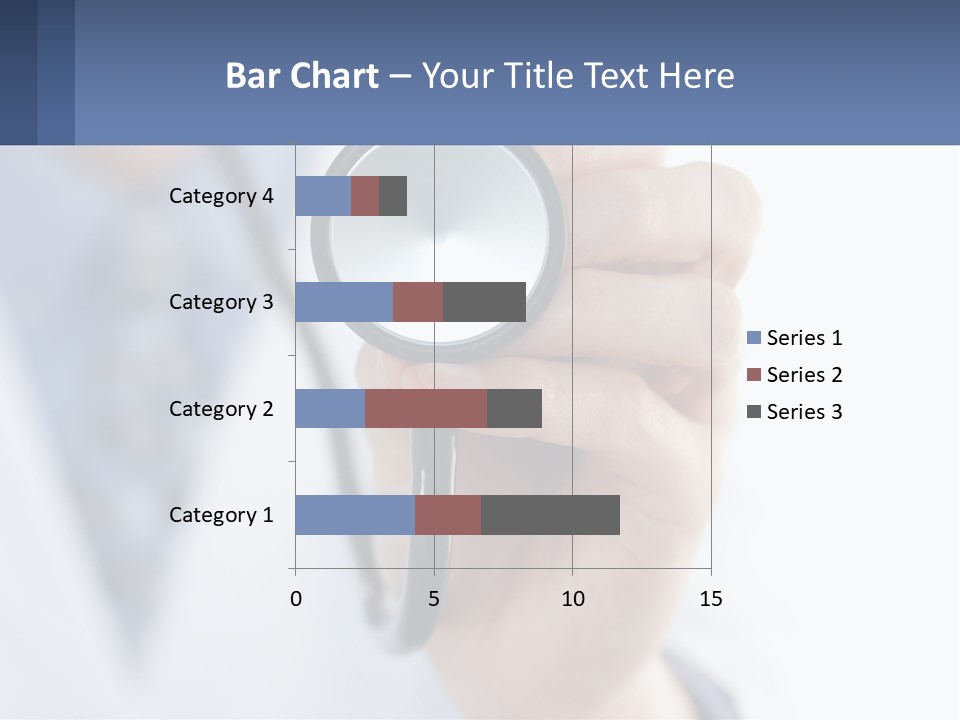 Bar Chart – Your Title Text Here

Category 4
Category 3
Category 2
Category 1

0
5
10
15

Series 1
Series 2
Series 3